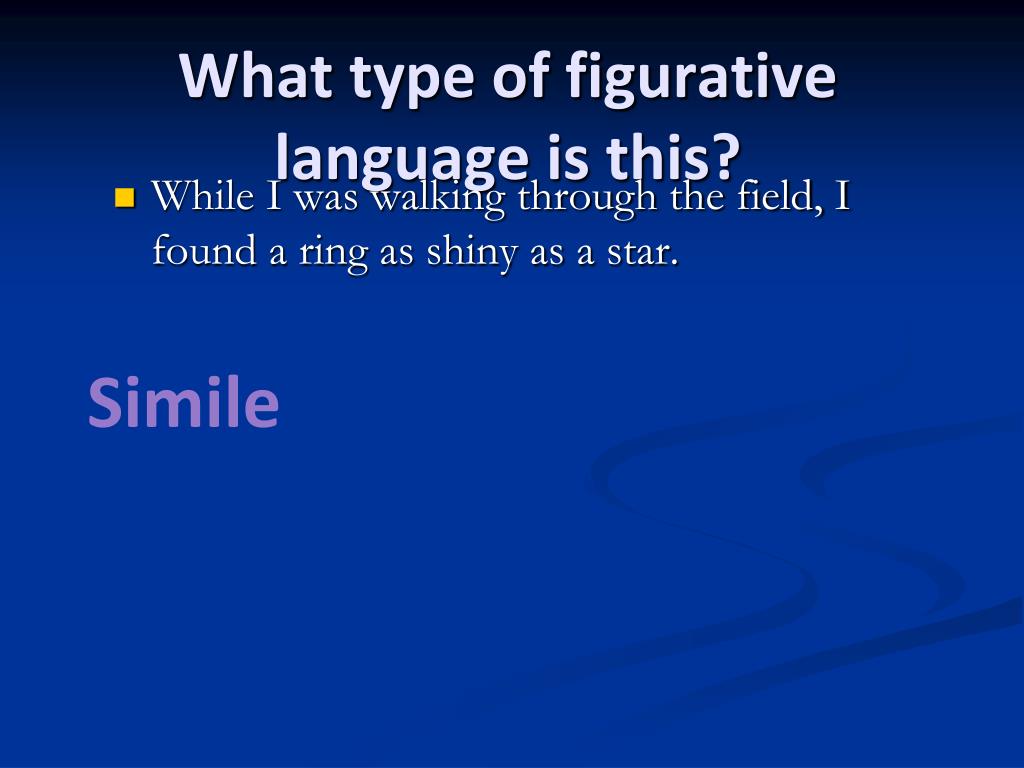 What type of figurative language is this?

While I was walking through the field, I found a ring as shiny as a star.

Simile